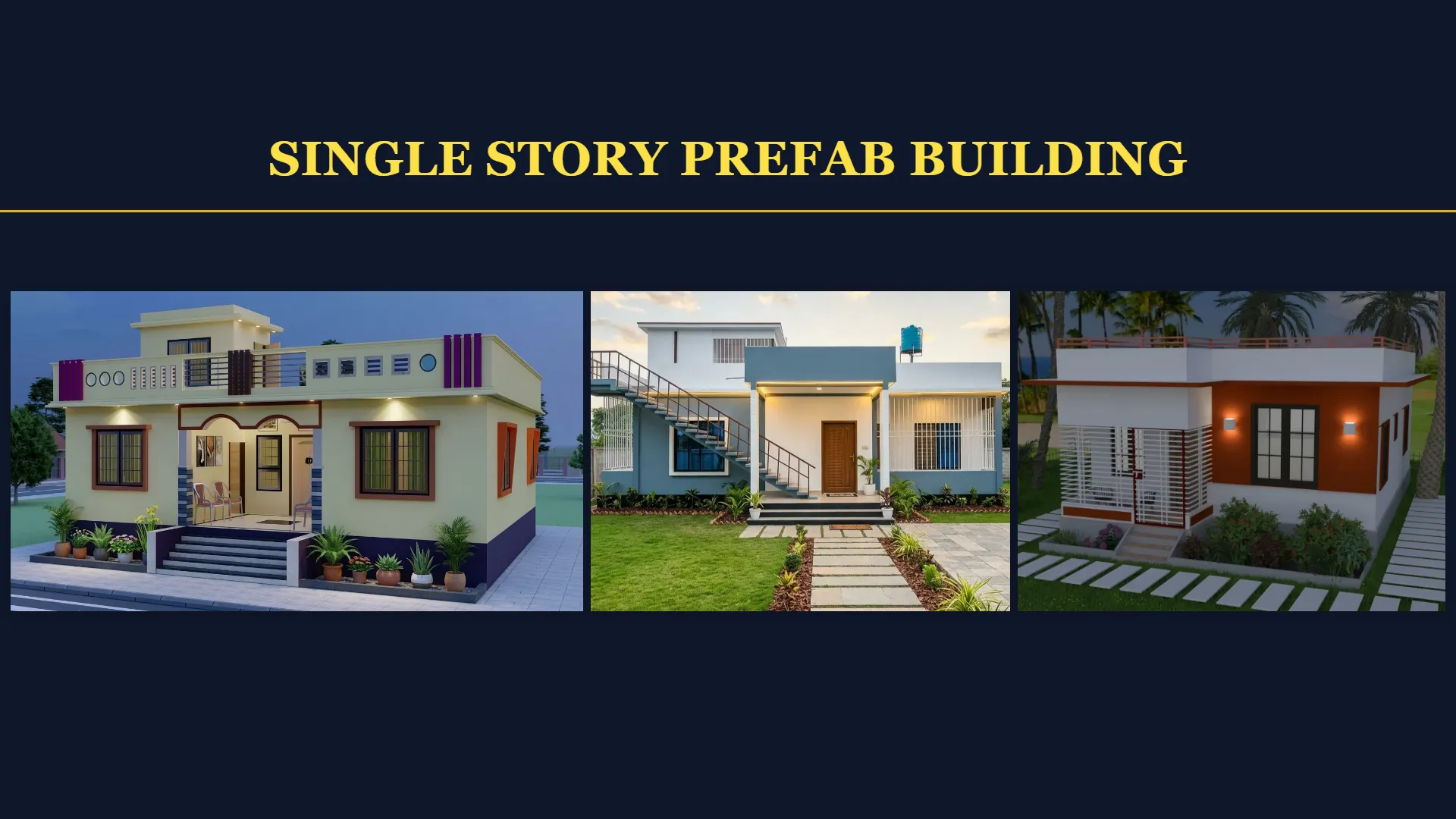 SINGLE STORY PREFAB BUILDING